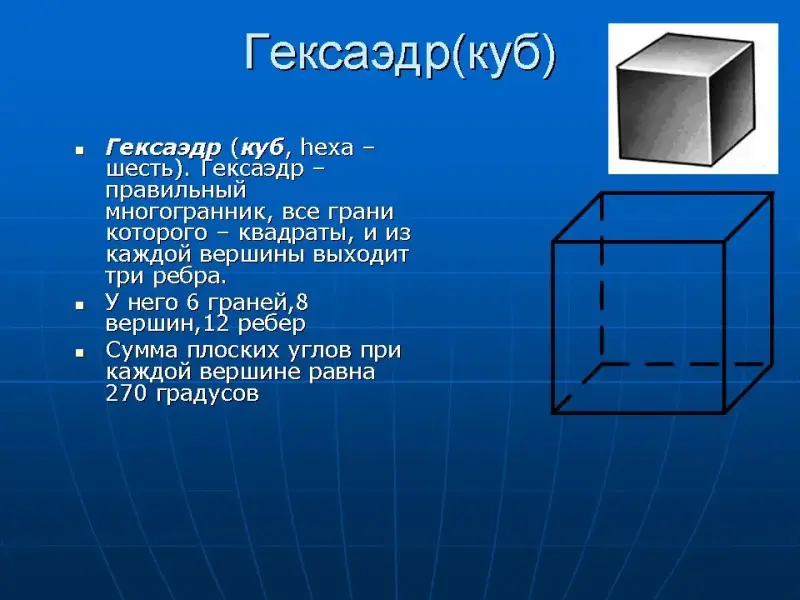 Гексаэдр(куб)

• Гексаэдр (куб, hexa – шесть). Гексаэдр – правильный многогранник, все грани которого – квадраты, и из каждой вершины выходит три ребра.
• У него 6 граней,8 вершин,12 ребер
• Сумма плоских углов при каждой вершине равна 270 градусов